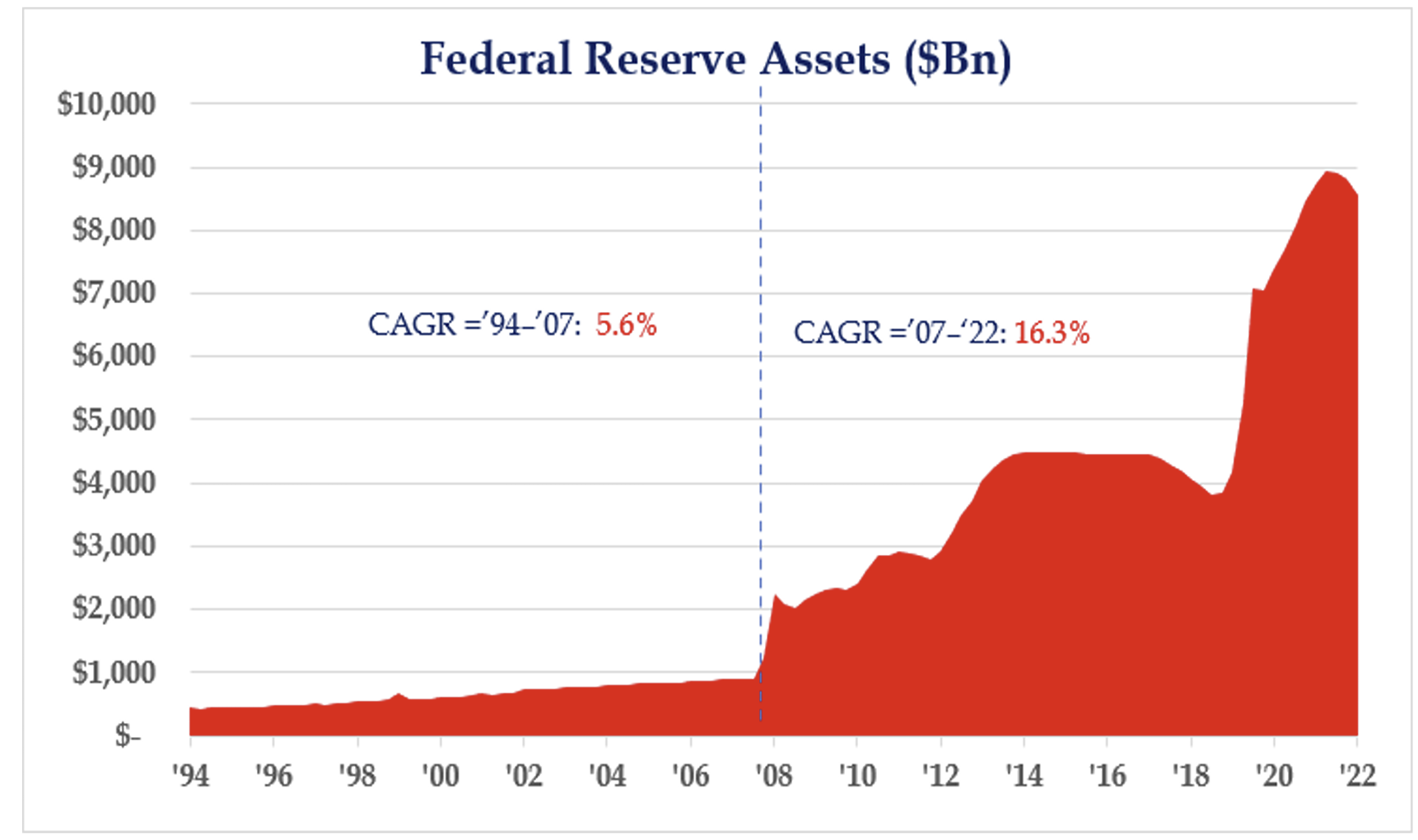 Federal Reserve Assets ($Bn)

$10,000
$9,000
$8,000
$7,000
$6,000
$5,000
$4,000
$3,000
$2,000
$1,000
$-

CAGR ='94–'07: 5.6%

CAGR ='07–'22: 16.3%

'94 '96 '98 '00 '02 '04 '06 '08 '10 '12 '14 '16 '18 '20 '22